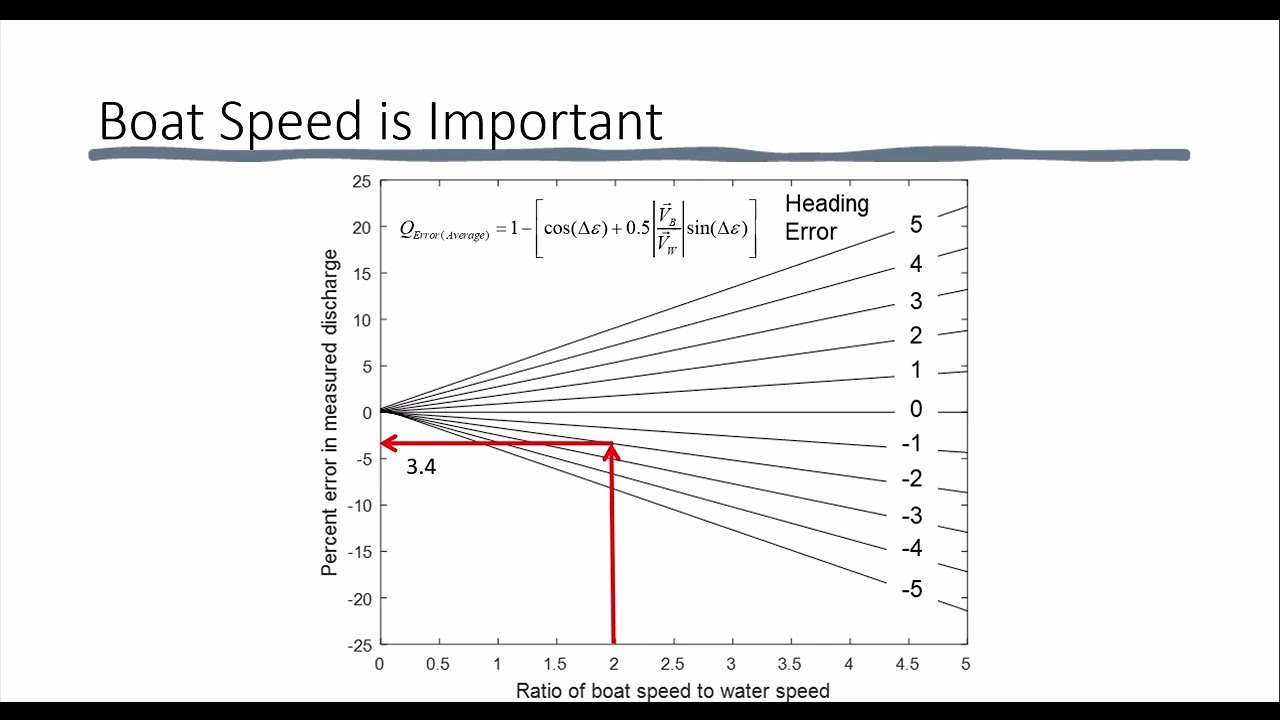 Boat Speed is Important

$Q_{Error(Average)} = 1 - \left[ \cos(\Delta\varepsilon) + 0.5 \left| \frac{\vec{V}_B}{\vec{V}_W} \right| \sin(\Delta\varepsilon) \right]$

Heading Error

5
4
3
2
1
0
-1
-2
-3
-4
-5

3.4

Percent error in measured discharge

25
20
15
10
5
0
-5
-10
-15
-20
-25

0 0.5 1 1.5 2 2.5 3 3.5 4 4.5 5

Ratio of boat speed to water speed